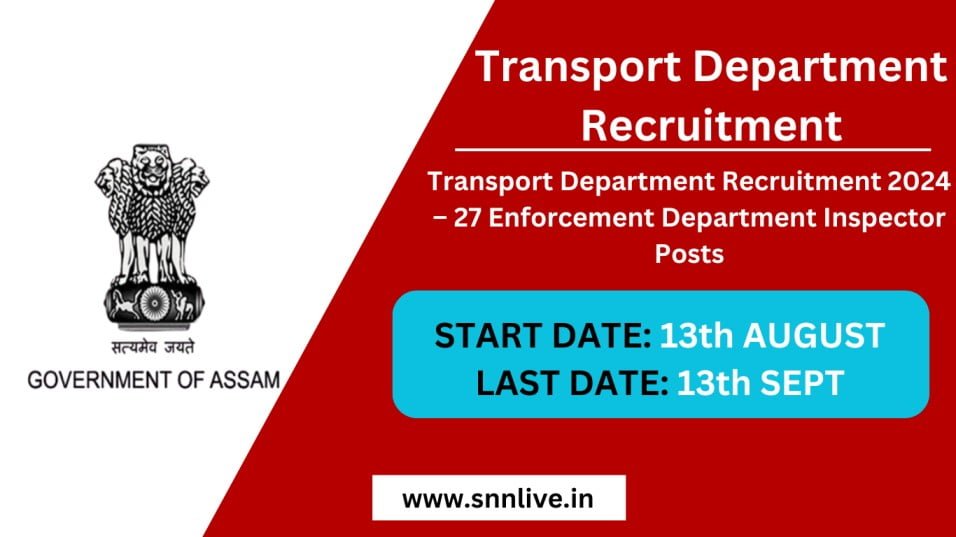 सत्यमेव जयते
GOVERNMENT OF ASSAM

Transport Department Recruitment

Transport Department Recruitment 2024 – 27 Enforcement Department Inspector Posts

START DATE: 13th AUGUST
LAST DATE: 13th SEPT

www.snnlive.in